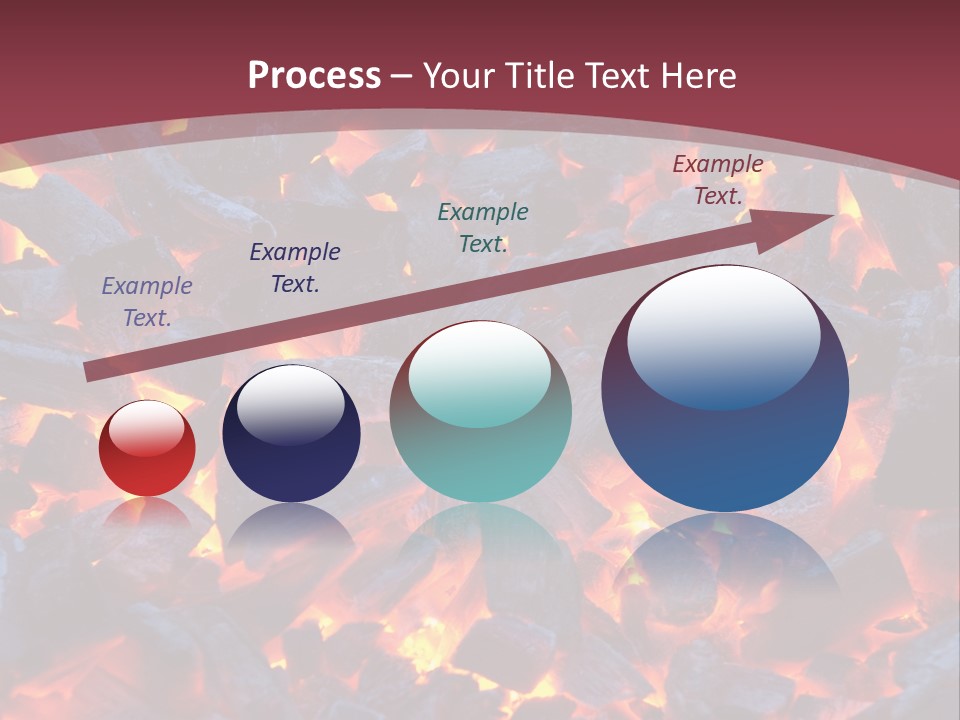 Process – Your Title Text Here

Example Text.

Example Text.

Example Text.

Example Text.